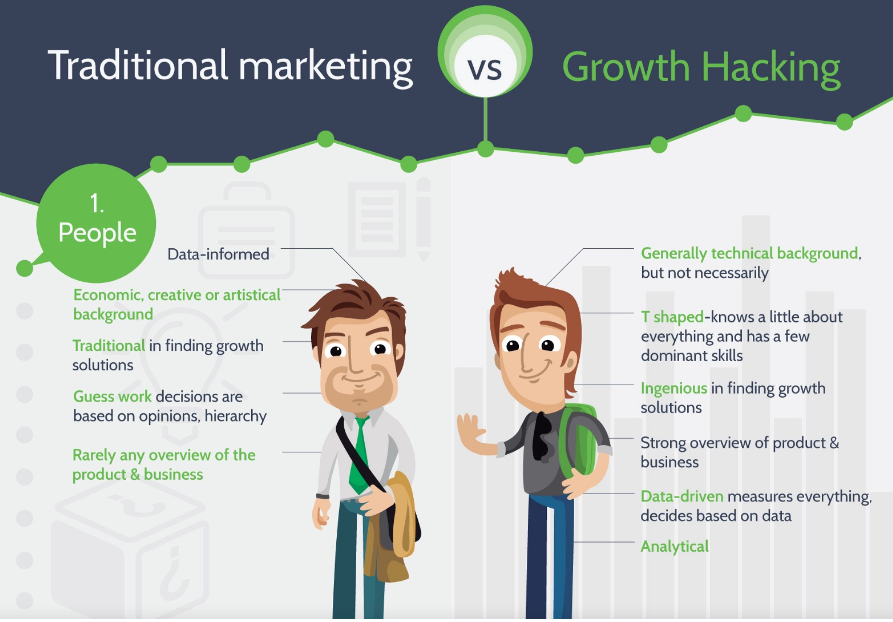 Traditional marketing vs Growth Hacking

1. People

Data-informed

Economic, creative or artistical background

Traditional in finding growth solutions

Guess work decisions are based on opinions, hierarchy

Rarely any overview of the product & business

Generally technical background, but not necessarily

T shaped-knows a little about everything and has a few dominant skills

Ingenious in finding growth solutions

Strong overview of product & business

Data-driven measures everything, decides based on data

Analytical